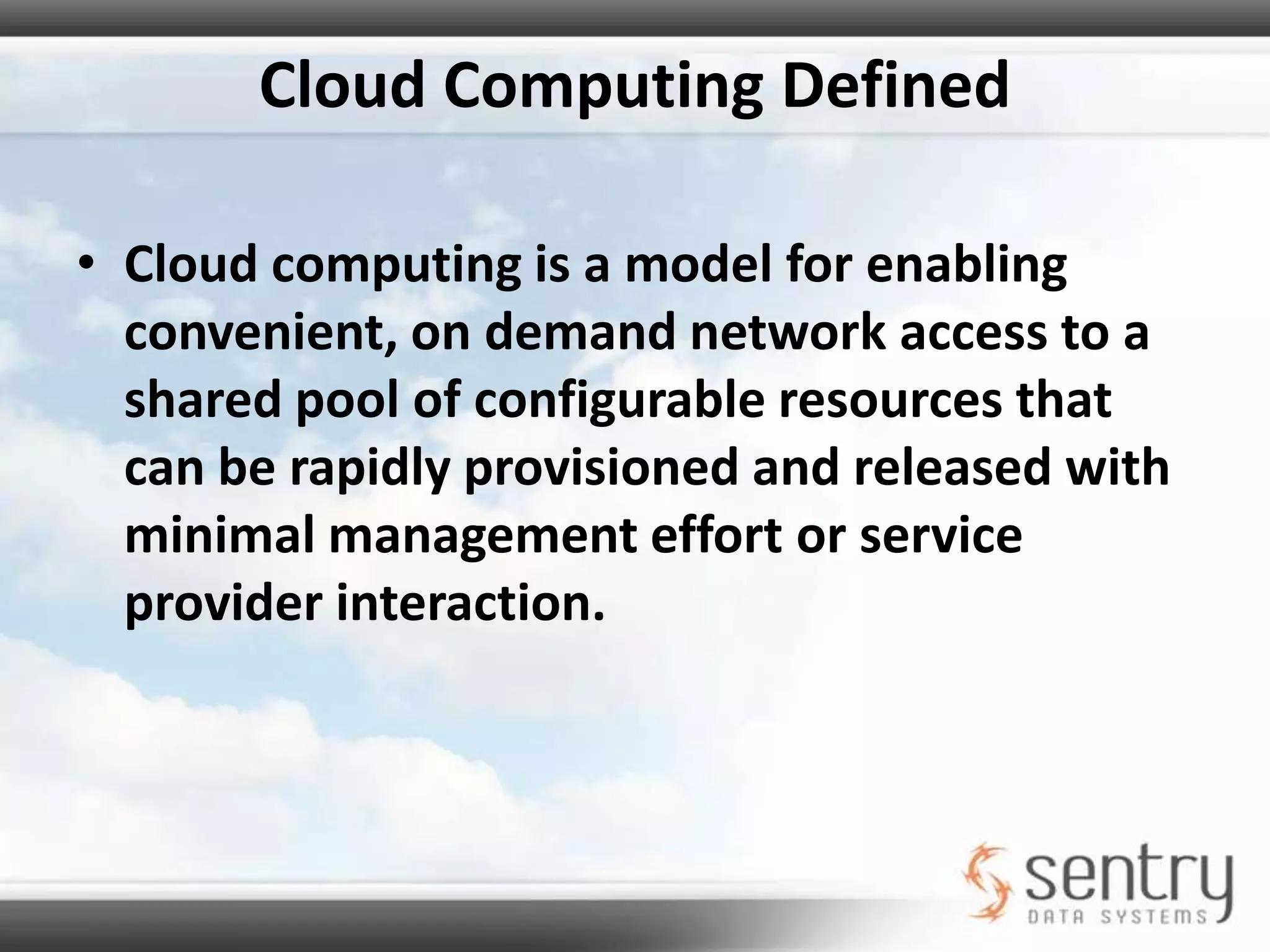 Cloud Computing Defined

• Cloud computing is a model for enabling convenient, on demand network access to a shared pool of configurable resources that can be rapidly provisioned and released with minimal management effort or service provider interaction.

sentry
DATA SYSTEMS